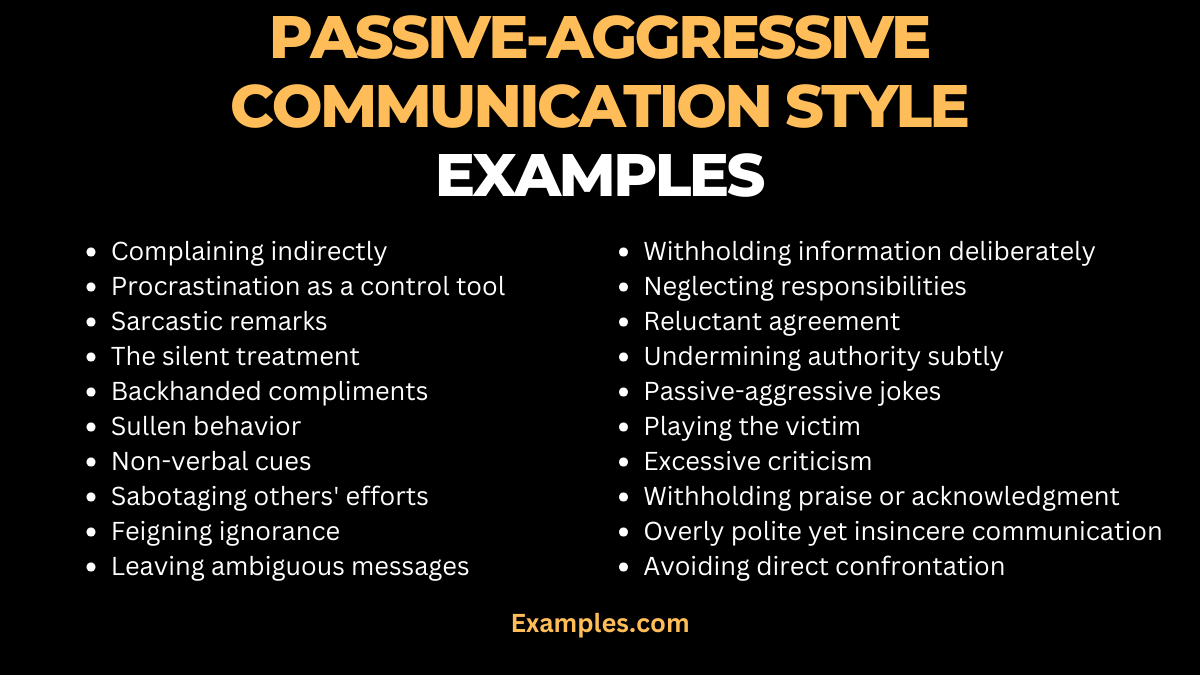 PASSIVE-AGGRESSIVE COMMUNICATION STYLE EXAMPLES

- Complaining indirectly
- Procrastination as a control tool
- Sarcastic remarks
- The silent treatment
- Backhanded compliments
- Sullen behavior
- Non-verbal cues
- Sabotaging others' efforts
- Feigning ignorance
- Leaving ambiguous messages

- Withholding information deliberately
- Neglecting responsibilities
- Reluctant agreement
- Undermining authority subtly
- Passive-aggressive jokes
- Playing the victim
- Excessive criticism
- Withholding praise or acknowledgment
- Overly polite yet insincere communication
- Avoiding direct confrontation

Examples.com